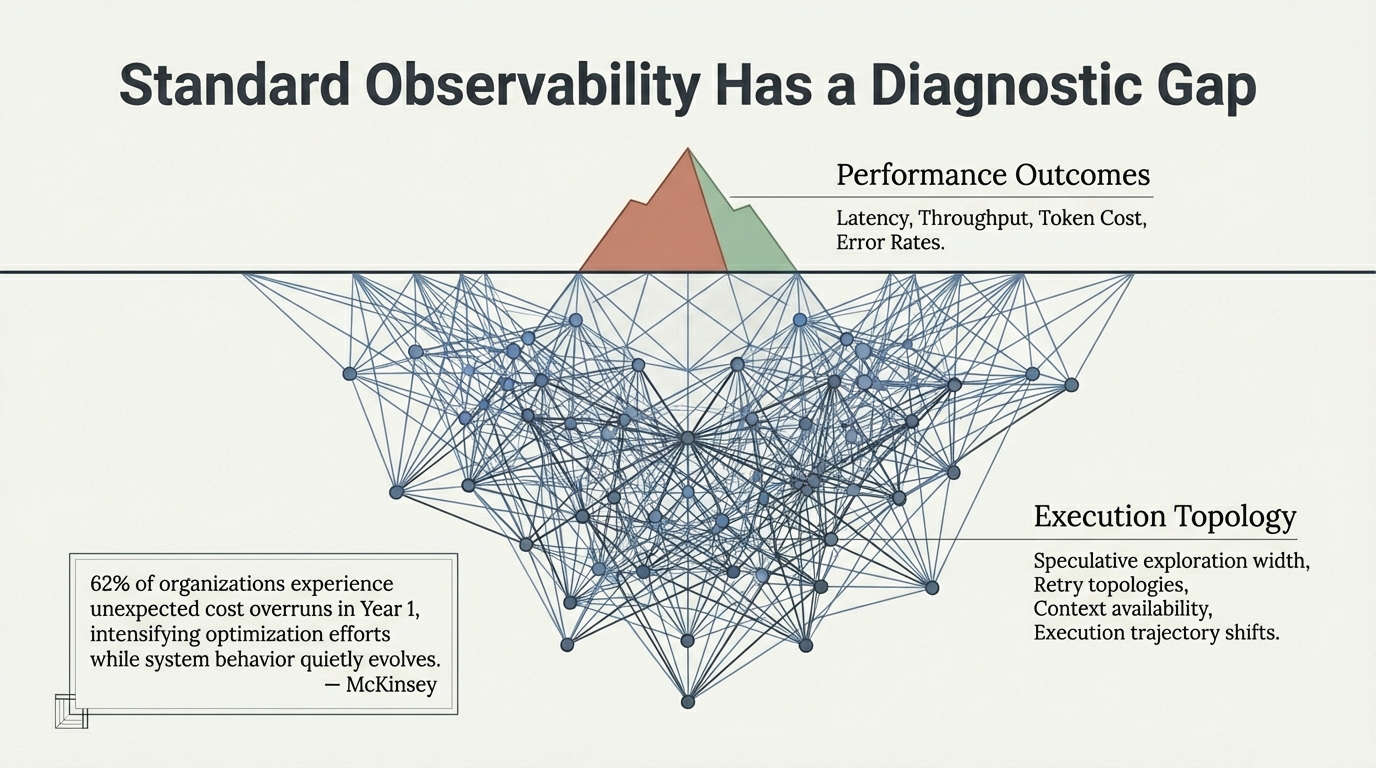 Standard Observability Has a Diagnostic Gap

Performance Outcomes

Latency, Throughput, Token Cost, Error Rates.

Execution Topology

Speculative exploration width, Retry topologies, Context availability, Execution trajectory shifts.

62% of organizations experience unexpected cost overruns in Year 1, intensifying optimization efforts while system behavior quietly evolves.
— McKinsey